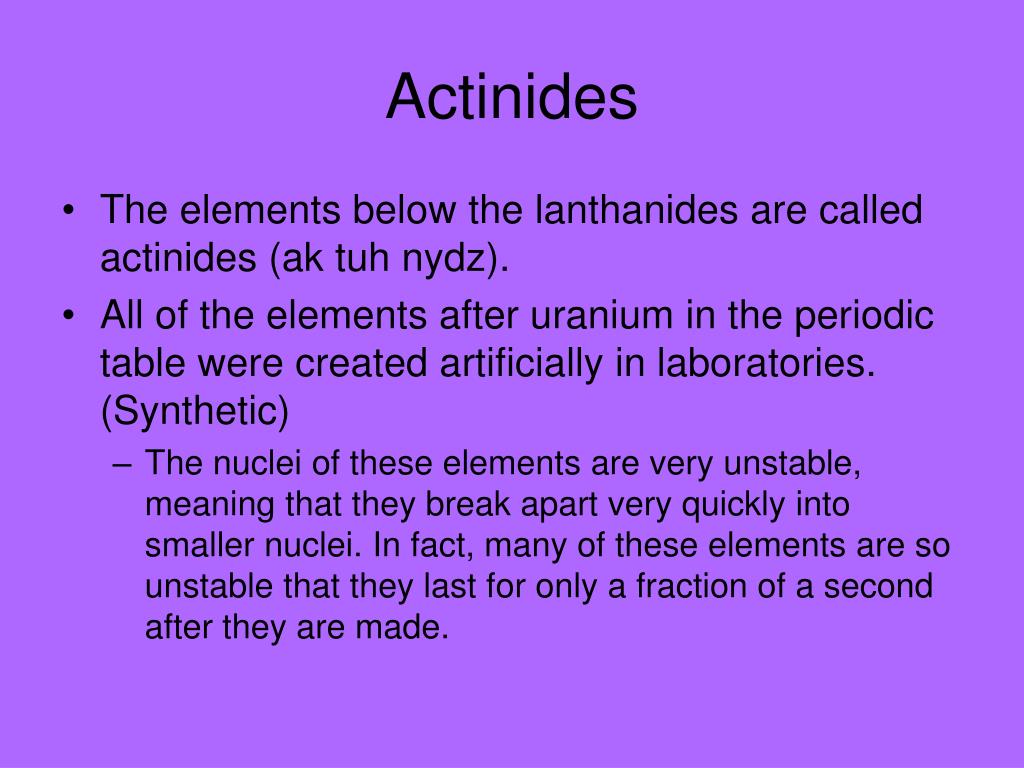 Actinides

• The elements below the lanthanides are called actinides (ak tuh nydz).

• All of the elements after uranium in the periodic table were created artificially in laboratories. (Synthetic)

– The nuclei of these elements are very unstable, meaning that they break apart very quickly into smaller nuclei. In fact, many of these elements are so unstable that they last for only a fraction of a second after they are made.